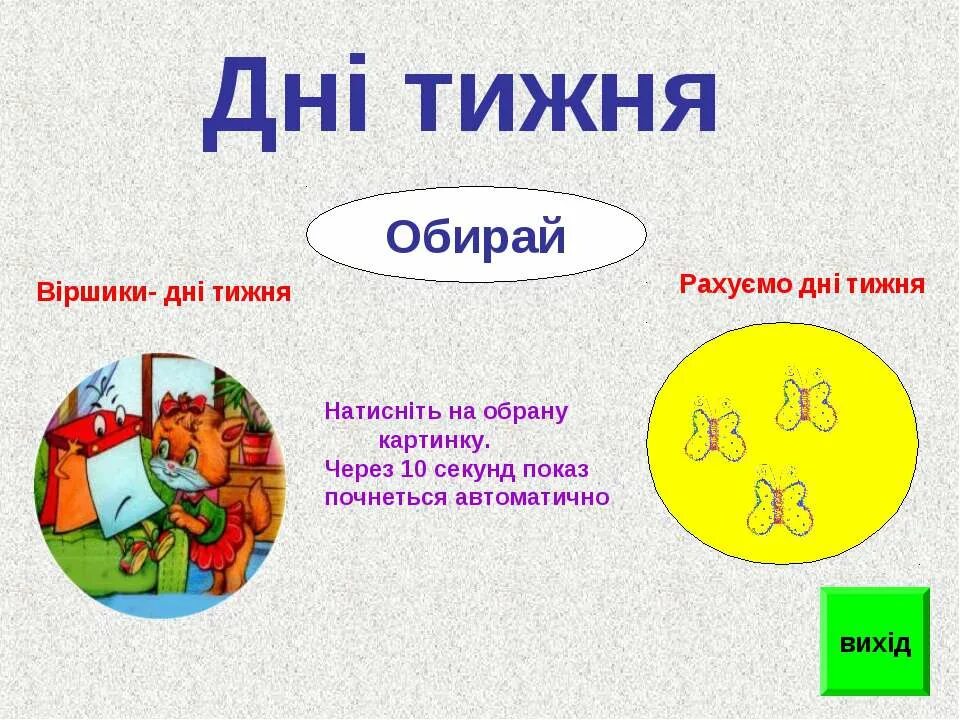 Дні тижня

Обирай

Віршики- дні тижня

Рахуємо дні тижня

Натисніть на обрану картинку.
Через 10 секунд показ почнеться автоматично

вихід